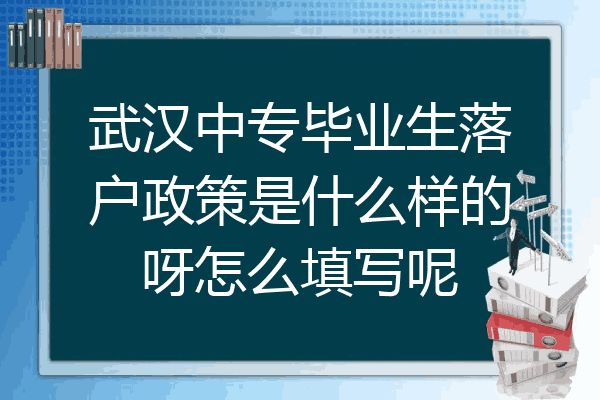 武汉中专毕业生落户政策是什么样的呀怎么填写呢